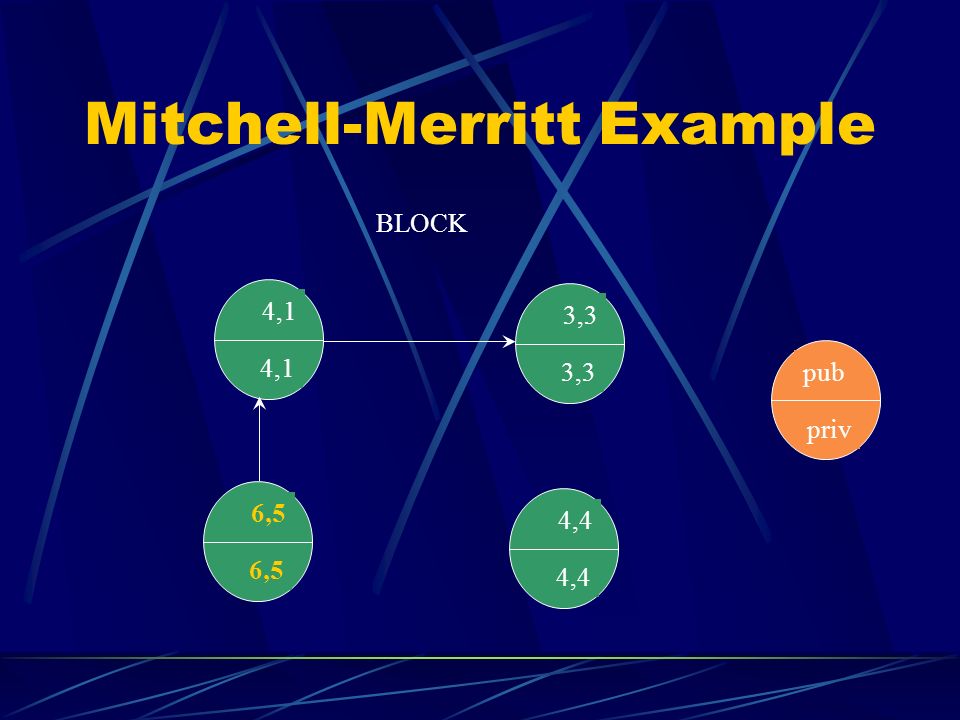 Mitchell-Merritt Example

BLOCK

4,1
4,1

3,3
3,3

pub
priv

6,5
6,5

4,4
4,4